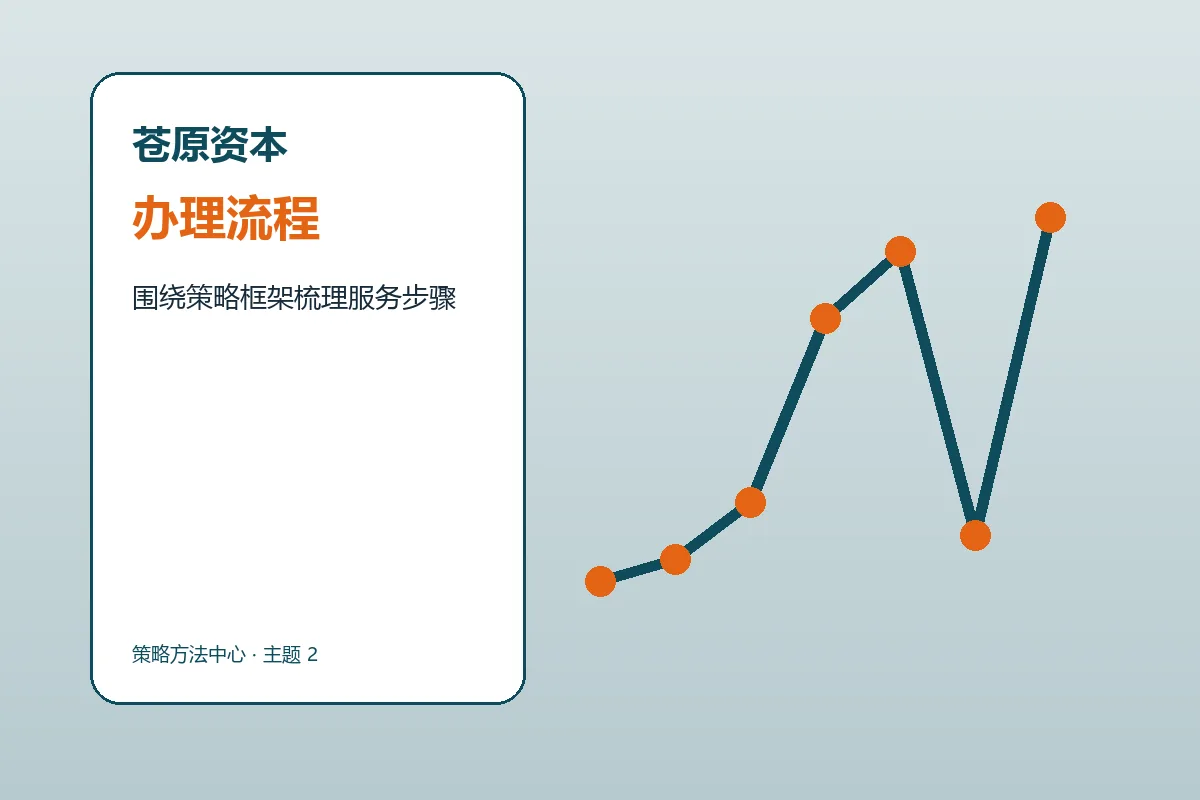 苍原资本

办理流程

围绕策略框架梳理服务步骤

策略方法中心 · 主题 2